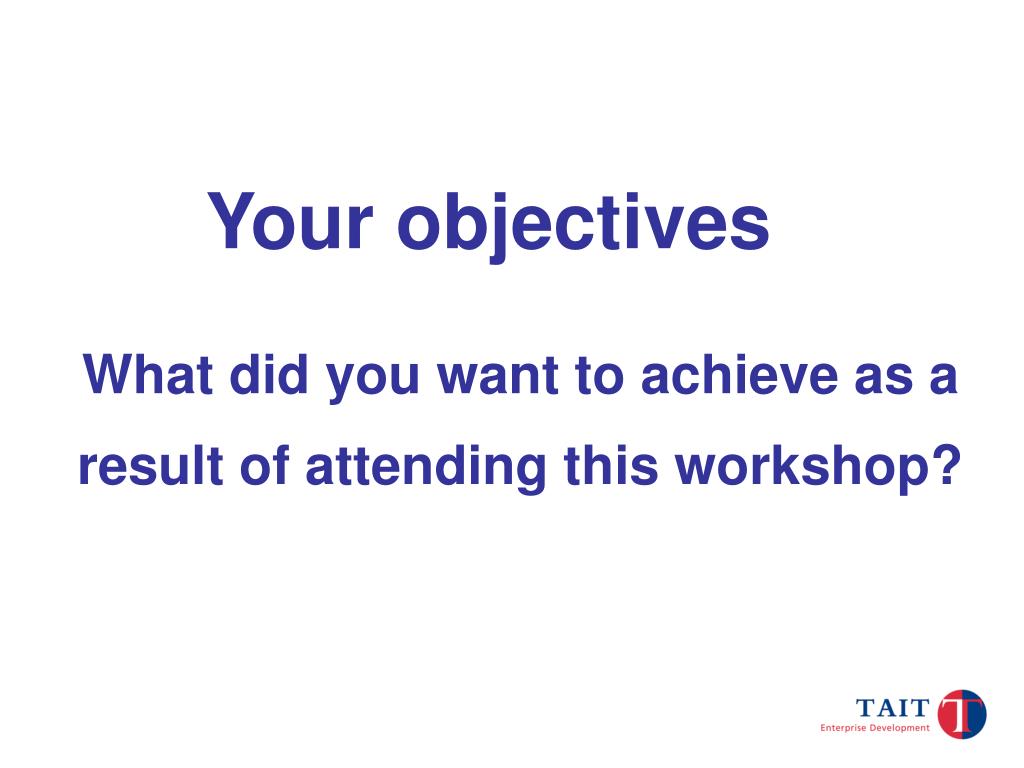 Your objectives

What did you want to achieve as a result of attending this workshop?

TAIT
Enterprise Development
T